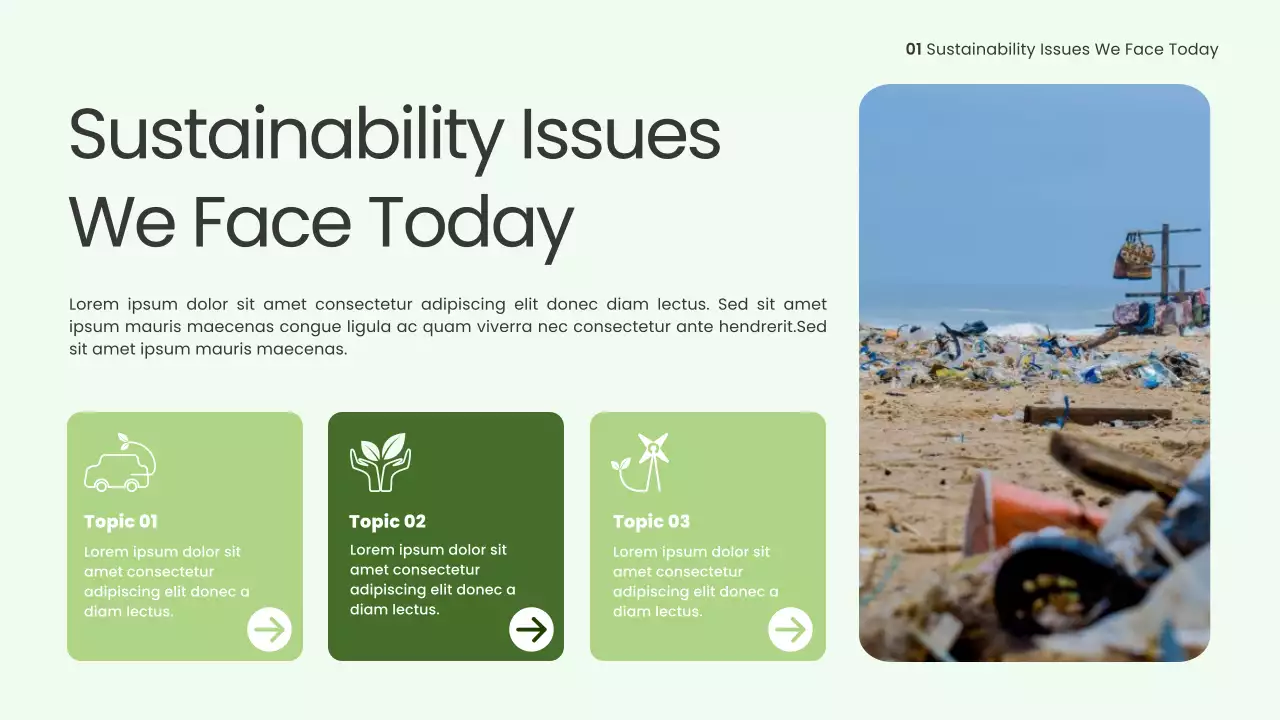 01 Sustainability Issues We Face Today

Sustainability Issues We Face Today

Lorem ipsum dolor sit amet consectetur adipiscing elit donec diam lectus. Sed sit amet ipsum mauris maecenas congue ligula ac quam viverra nec consectetur ante hendrerit.Sed sit amet ipsum mauris maecenas.

Topic 01
Lorem ipsum dolor sit amet consectetur adipiscing elit donec a diam lectus.

Topic 02
Lorem ipsum dolor sit amet consectetur adipiscing elit donec a diam lectus.

Topic 03
Lorem ipsum dolor sit amet consectetur adipiscing elit donec a diam lectus.